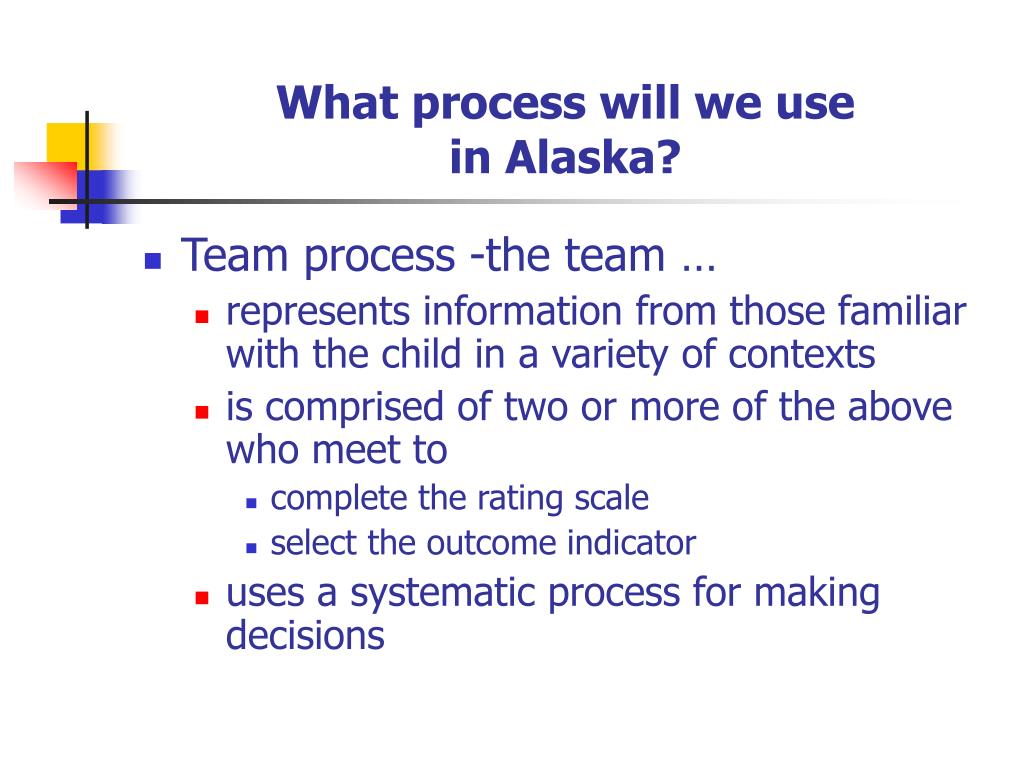 What process will we use in Alaska?

Team process -the team …

represents information from those familiar with the child in a variety of contexts

is comprised of two or more of the above who meet to

complete the rating scale

select the outcome indicator

uses a systematic process for making decisions